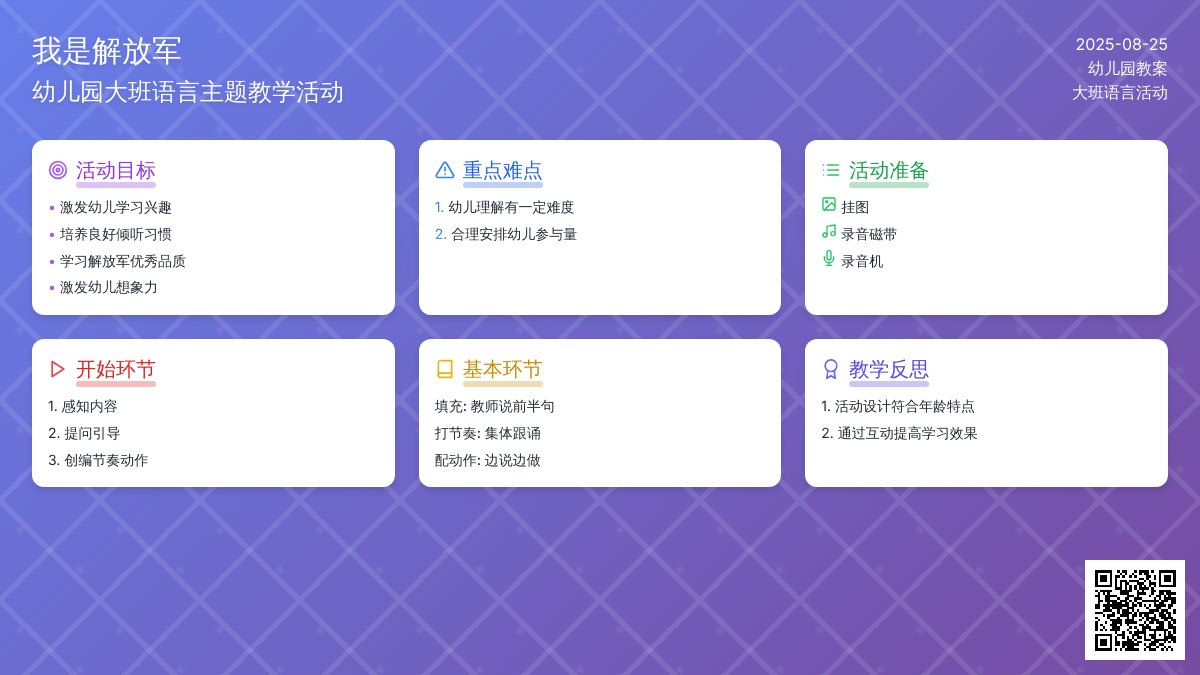 我是解放军
幼儿园大班语言主题教学活动

2025-08-25
幼儿园教案
大班语言活动

活动目标
• 激发幼儿学习兴趣
• 培养良好倾听习惯
• 学习解放军优秀品质
• 激发幼儿想象力

重点难点
1. 幼儿理解有一定难度
2. 合理安排幼儿参与量

活动准备
挂图
录音磁带
录音机

开始环节
1. 感知内容
2. 提问引导
3. 创编节奏动作

基本环节
填充: 教师说前半句
打节奏: 集体跟诵
配动作: 边说边做

教学反思
1. 活动设计符合年龄特点
2. 通过互动提高学习效果